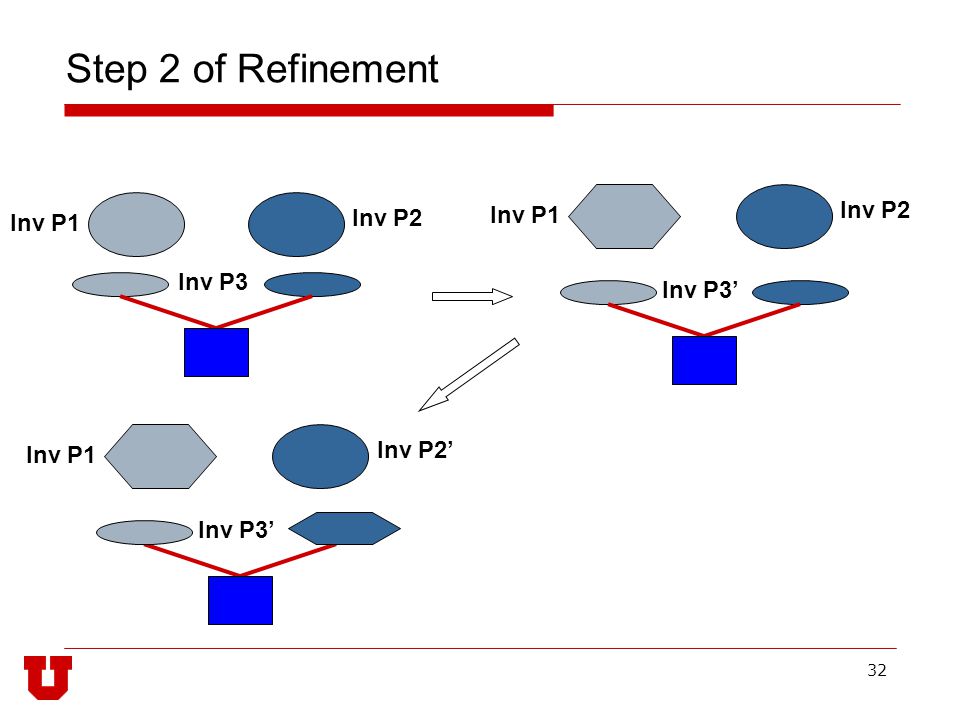 Step 2 of Refinement

Inv P1

Inv P2

Inv P3

Inv P1

Inv P2

Inv P3’

Inv P1

Inv P2’

Inv P3’

32